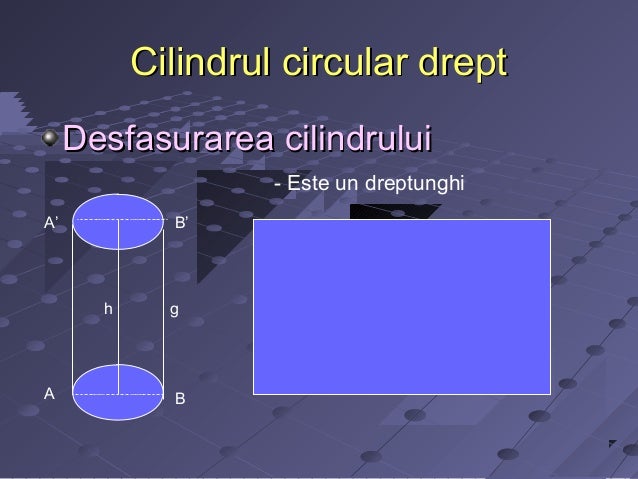 Cilindrul circular drept

Desfasurarea cilindrului

- Este un dreptunghi

A'

B'

h

g

A

B